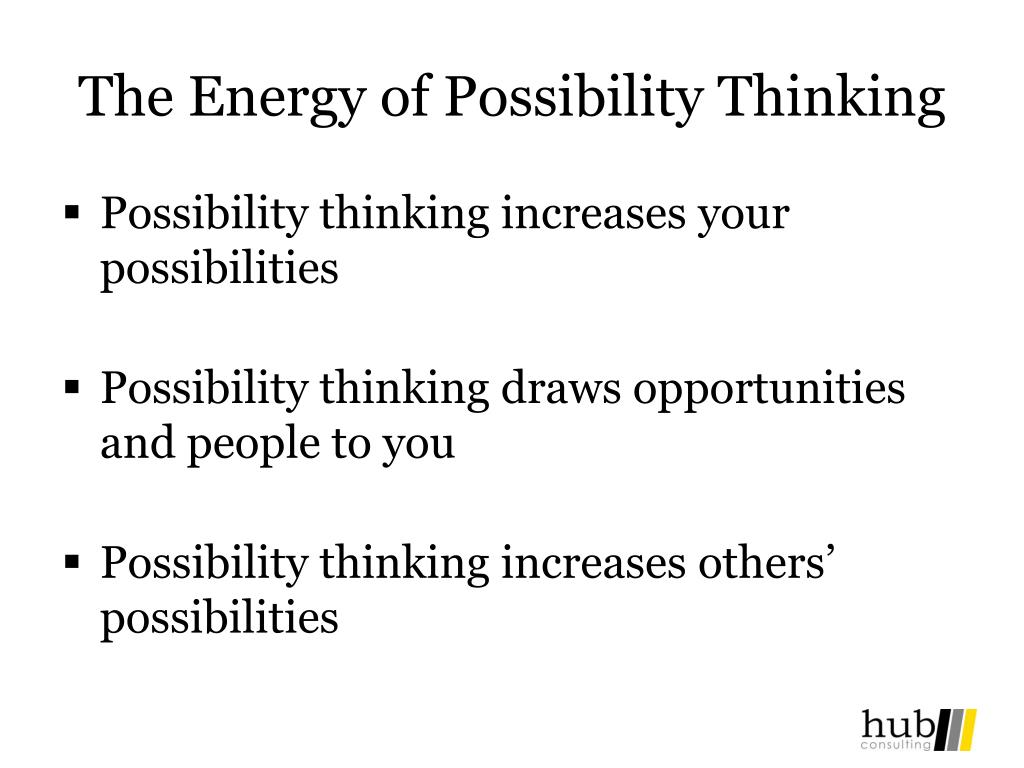 The Energy of Possibility Thinking

▪ Possibility thinking increases your possibilities

▪ Possibility thinking draws opportunities and people to you

▪ Possibility thinking increases others’ possibilities

hub
consulting